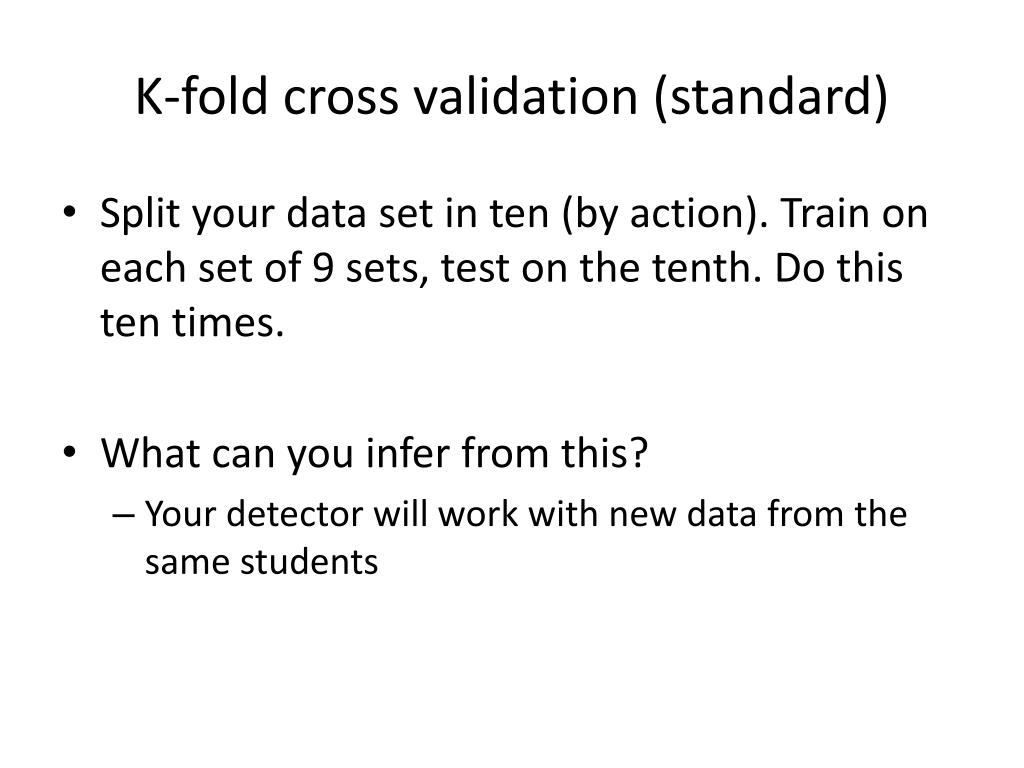 K-fold cross validation (standard)

• Split your data set in ten (by action). Train on each set of 9 sets, test on the tenth. Do this ten times.

• What can you infer from this?
– Your detector will work with new data from the same students